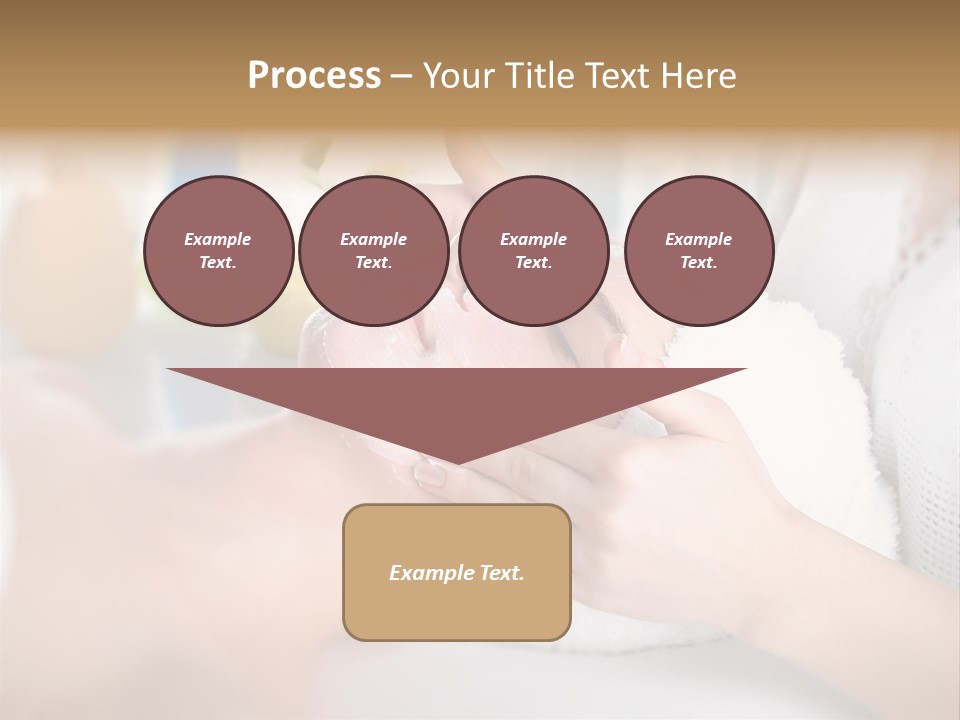 Process – Your Title Text Here

Example Text.

Example Text.

Example Text.

Example Text.

Example Text.